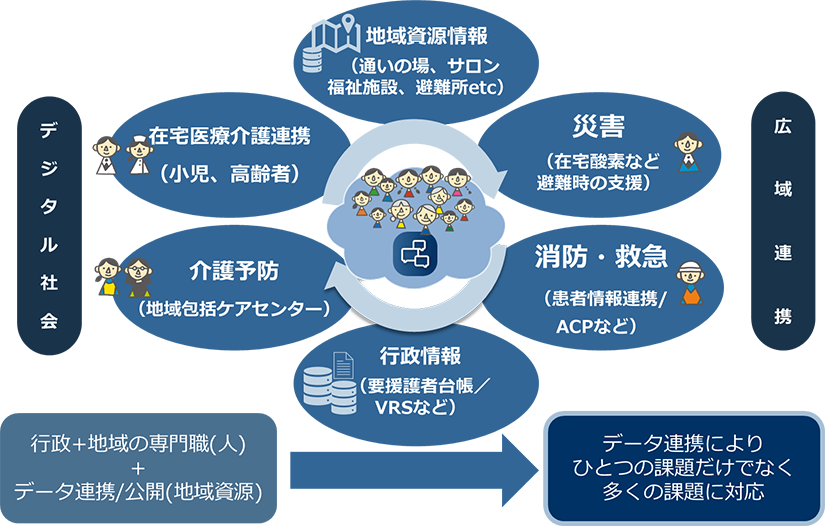 デジタル社会

地域資源情報
（通いの場、サロン
福祉施設、避難所etc）

在宅医療介護連携
（小児、高齢者）

災害
（在宅酸素など
避難時の支援）

介護予防
（地域包括ケアセンター）

消防・救急
（患者情報連携/
ACPなど）

行政情報
（要援護者台帳／
VRSなど）

広域連携

行政＋地域の専門職(人)
＋
データ連携/公開(地域資源)

データ連携により
ひとつの課題だけでなく
多くの課題に対応